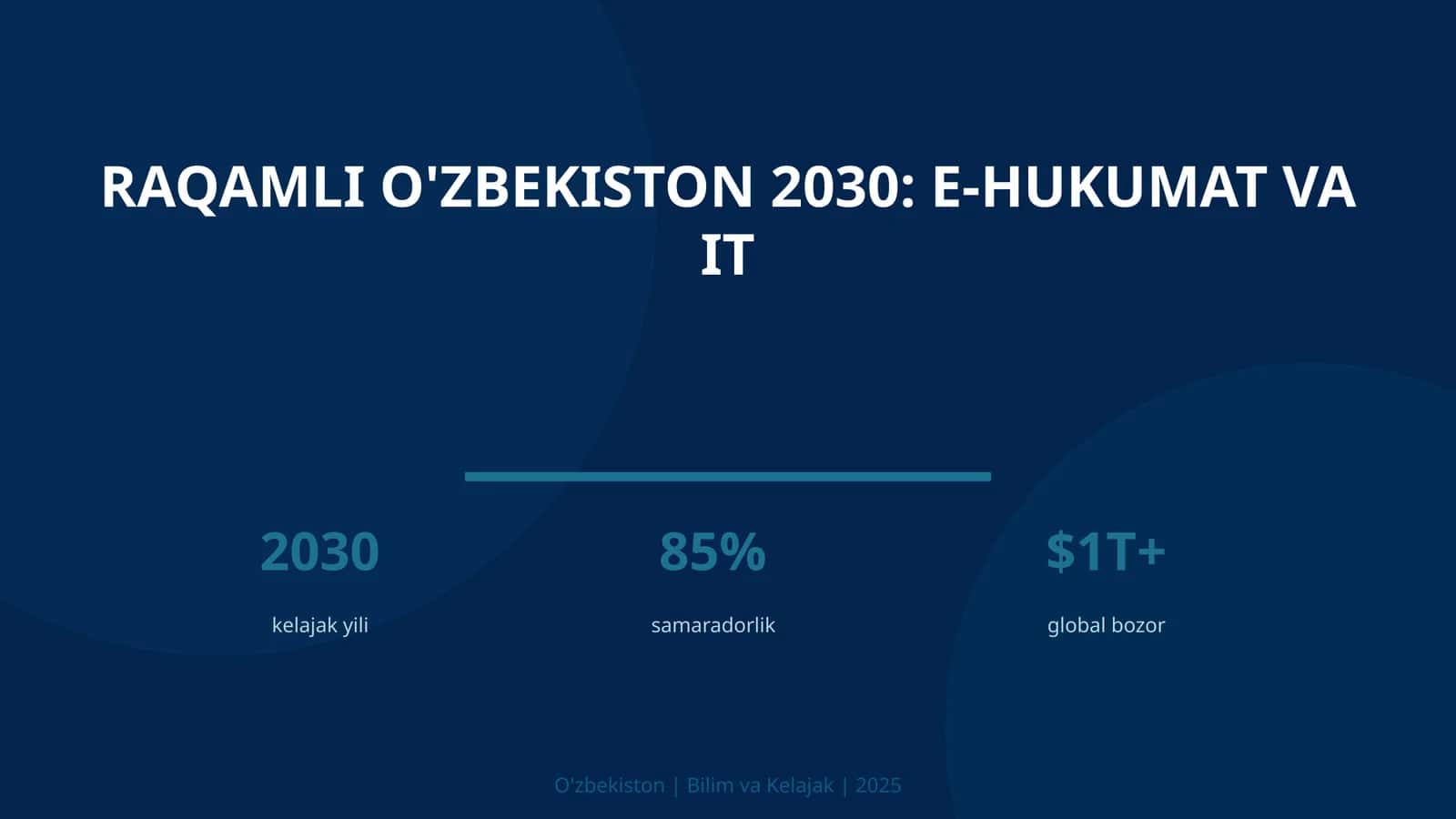 RAQAMLI O'ZBEKISTON 2030: E-HUKUMAT VA IT

2030

kelajak yili

85%

samaradorlik

$1T+

global bozor

O'zbekiston | Bilim va Kelajak | 2025